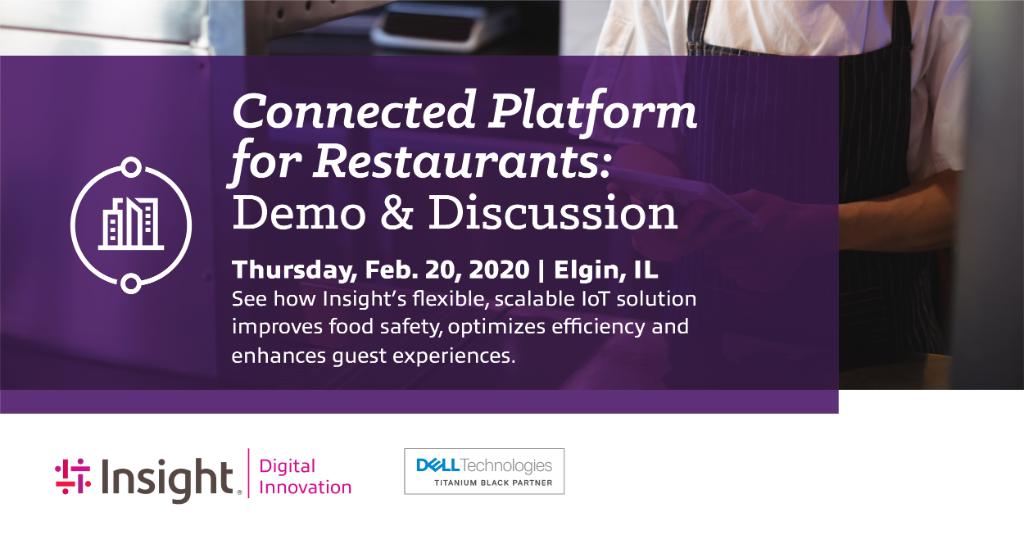 Connected Platform for Restaurants: Demo & Discussion

Thursday, Feb. 20, 2020 | Elgin, IL

See how Insight's flexible, scalable IoT solution improves food safety, optimizes efficiency and enhances guest experiences.

Insight. Digital Innovation

DELL Technologies
TITANIUM BLACK PARTNER